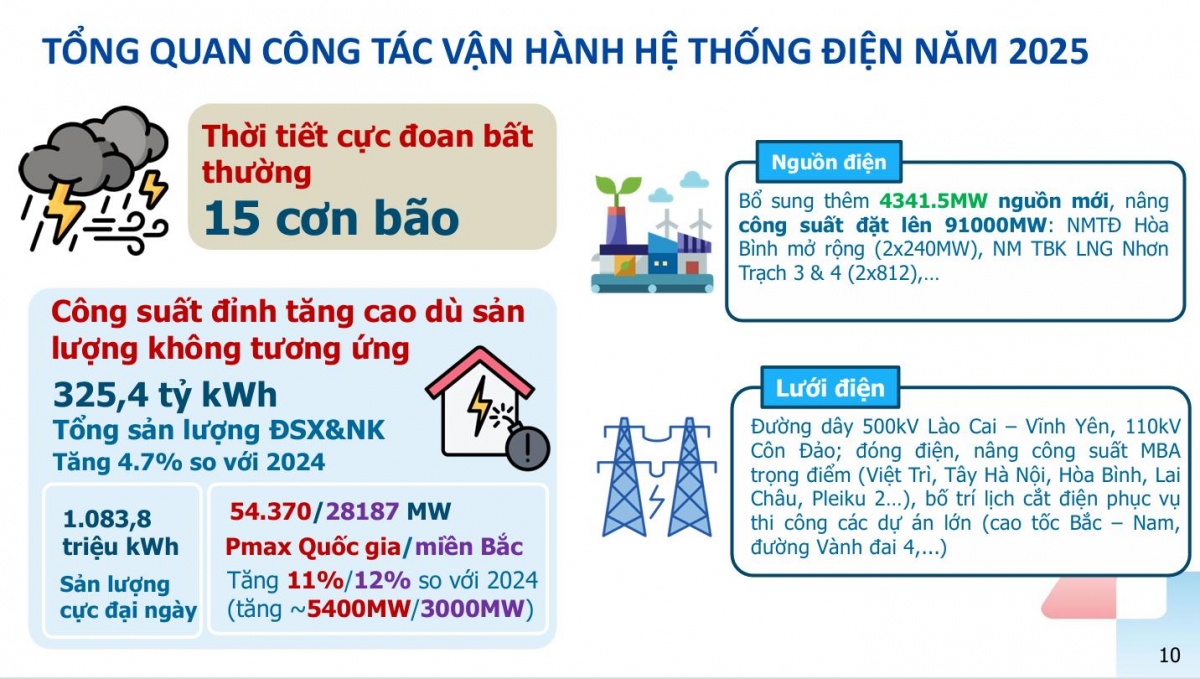 TỔNG QUAN CÔNG TÁC VẬN HÀNH HỆ THỐNG ĐIỆN NĂM 2025

Thời tiết cực đoan bất thường
15 cơn bão

Công suất đỉnh tăng cao dù sản lượng không tương ứng
325,4 tỷ kWh
Tổng sản lượng ĐSX&NK
Tăng 4.7% so với 2024

1.083,8 triệu kWh
Sản lượng cực đại ngày

54.370/28187 MW
Pmax Quốc gia/miền Bắc
Tăng 11%/12% so với 2024 (tăng ~5400MW/3000MW)

Nguồn điện
Bổ sung thêm 4341.5MW nguồn mới, nâng công suất đặt lên 91000MW: NMTĐ Hòa Bình mở rộng (2x240MW), NM TBK LNG Nhơn Trạch 3 & 4 (2x812),...

Lưới điện
Đường dây 500kV Lào Cai – Vĩnh Yên, 110kV Côn Đảo; đóng điện, nâng công suất MBA trọng điểm (Việt Trì, Tây Hà Nội, Hòa Bình, Lai Châu, Pleiku 2...), bố trí lịch cắt điện phục vụ thi công các dự án lớn (cao tốc Bắc – Nam, đường Vành đai 4,...)

10